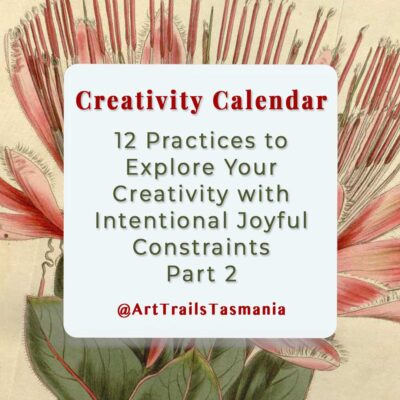 Creativity Calendar

12 Practices to Explore Your Creativity with Intentional Joyful Constraints Part 2

@ArtTrailsTasmania